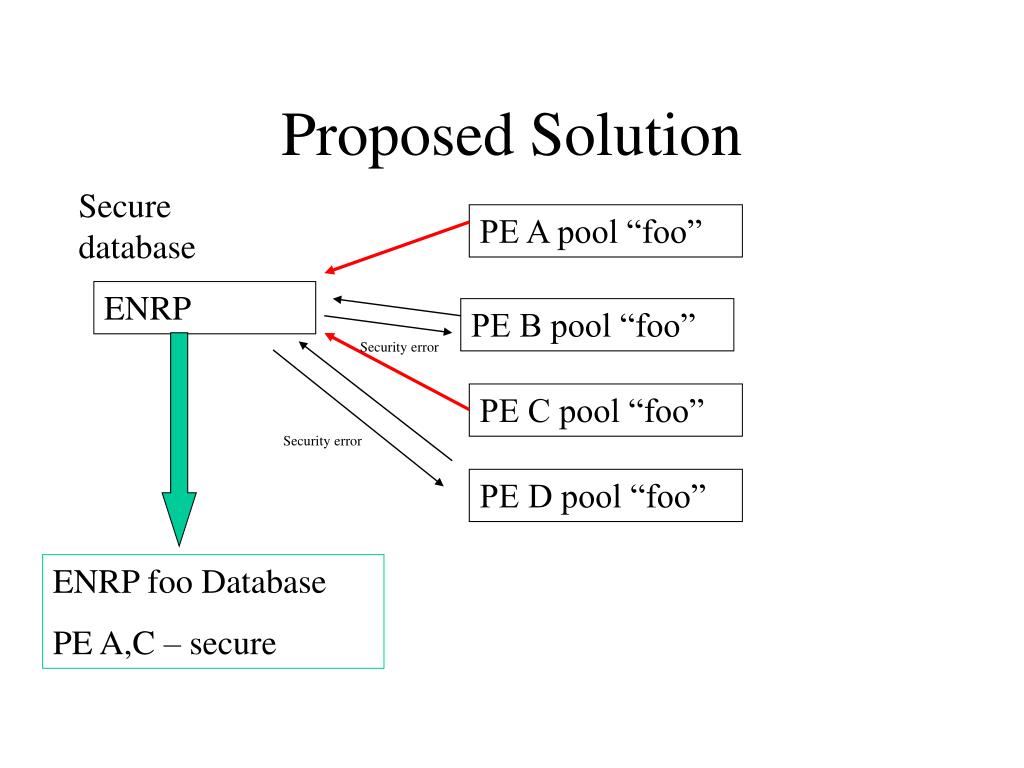 Proposed Solution

Secure database

ENRP

PE A pool “foo”

PE B pool “foo”

Security error

PE C pool “foo”

Security error

PE D pool “foo”

ENRP foo Database

PE A,C – secure